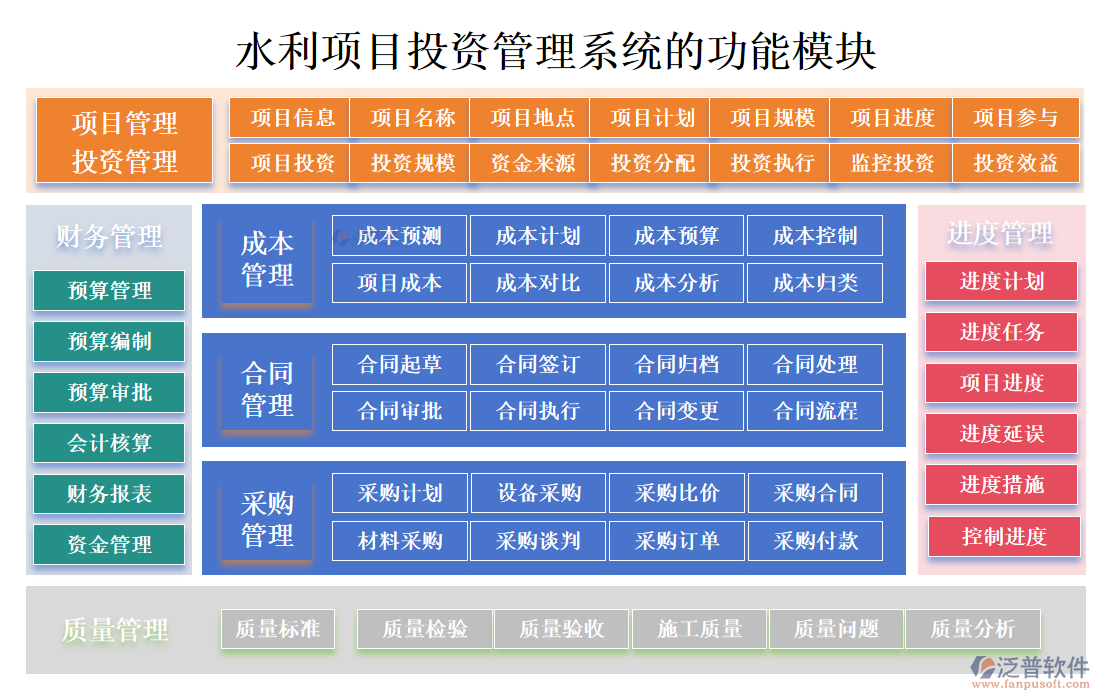 水利项目投资管理系统的功能模块

项目管理
投资管理

项目信息 项目名称 项目地点 项目计划 项目规模 项目进度 项目参与
项目投资 投资规模 资金来源 投资分配 投资执行 监控投资 投资效益

财务管理
预算管理
预算编制
预算审批
会计核算
财务报表
资金管理

成本管理
成本预测 成本计划 成本预算 成本控制
项目成本 成本对比 成本分析 成本归类

合同管理
合同起草 合同签订 合同归档 合同处理
合同审批 合同执行 合同变更 合同流程

采购管理
采购计划 设备采购 采购比价 采购合同
材料采购 采购谈判 采购订单 采购付款

进度管理
进度计划
进度任务
项目进度
进度延误
进度措施
控制进度

质量管理
质量标准 质量检验 质量验收 施工质量 质量问题 质量分析

泛普软件
www.fanpusoft.com